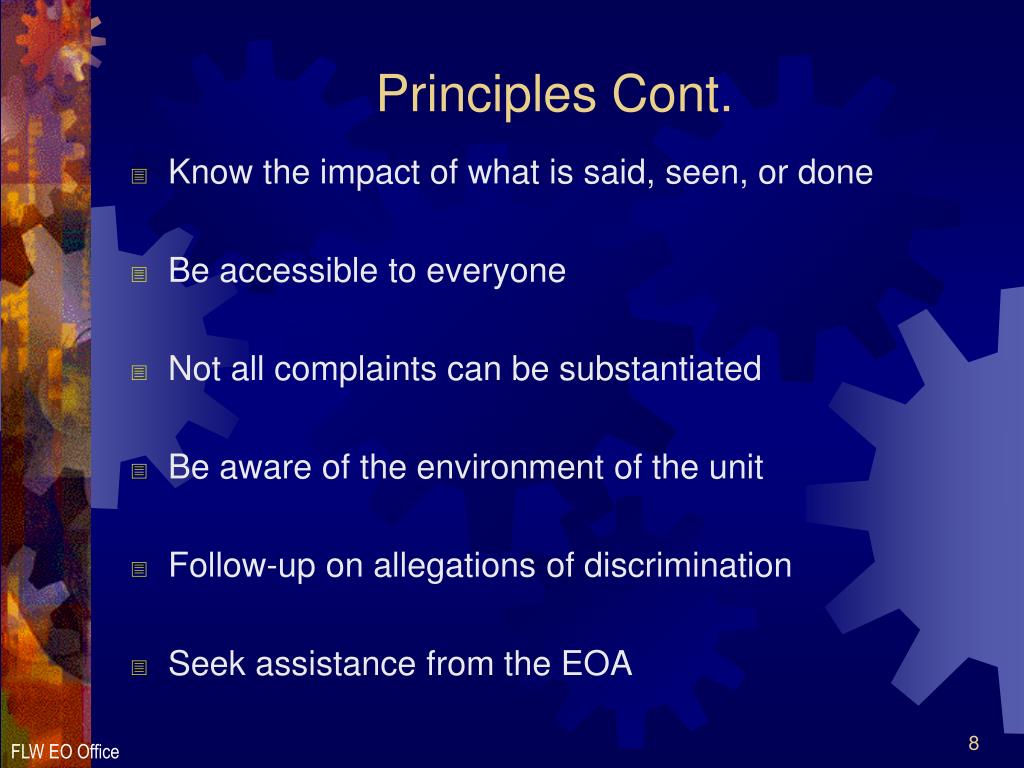 Principles Cont.

Know the impact of what is said, seen, or done

Be accessible to everyone

Not all complaints can be substantiated

Be aware of the environment of the unit

Follow-up on allegations of discrimination

Seek assistance from the EOA

FLW EO Office

8